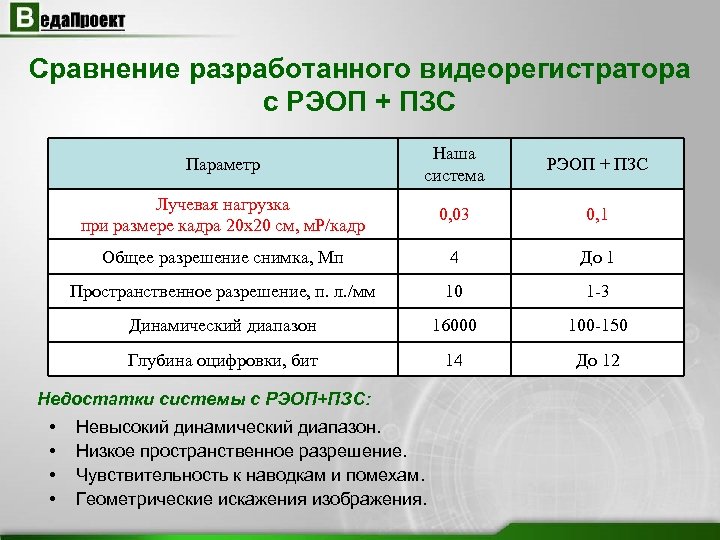 ВедаПроект

Сравнение разработанного видеорегистратора с РЭОП + ПЗС

| Параметр | Наша система | РЭОП + ПЗС |
|---|---|---|
| Лучевая нагрузка при размере кадра 20х20 см, мР/кадр | 0,03 | 0,1 |
| Общее разрешение снимка, Мп | 4 | До 1 |
| Пространственное разрешение, п. л./мм | 10 | 1-3 |
| Динамический диапазон | 16000 | 100-150 |
| Глубина оцифровки, бит | 14 | До 12 |

Недостатки системы с РЭОП+ПЗС:

• Невысокий динамический диапазон.
• Низкое пространственное разрешение.
• Чувствительность к наводкам и помехам.
• Геометрические искажения изображения.